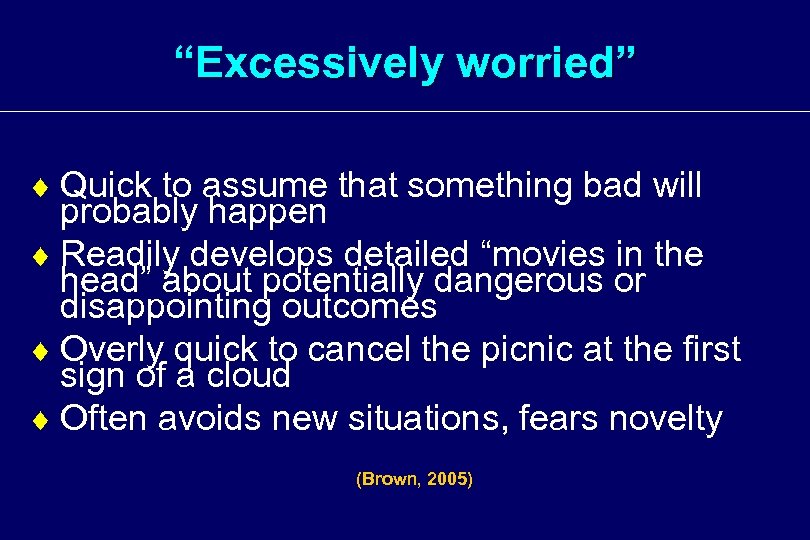 “Excessively worried”

♦ Quick to assume that something bad will probably happen
♦ Readily develops detailed “movies in the head” about potentially dangerous or disappointing outcomes
♦ Overly quick to cancel the picnic at the first sign of a cloud
♦ Often avoids new situations, fears novelty

(Brown, 2005)